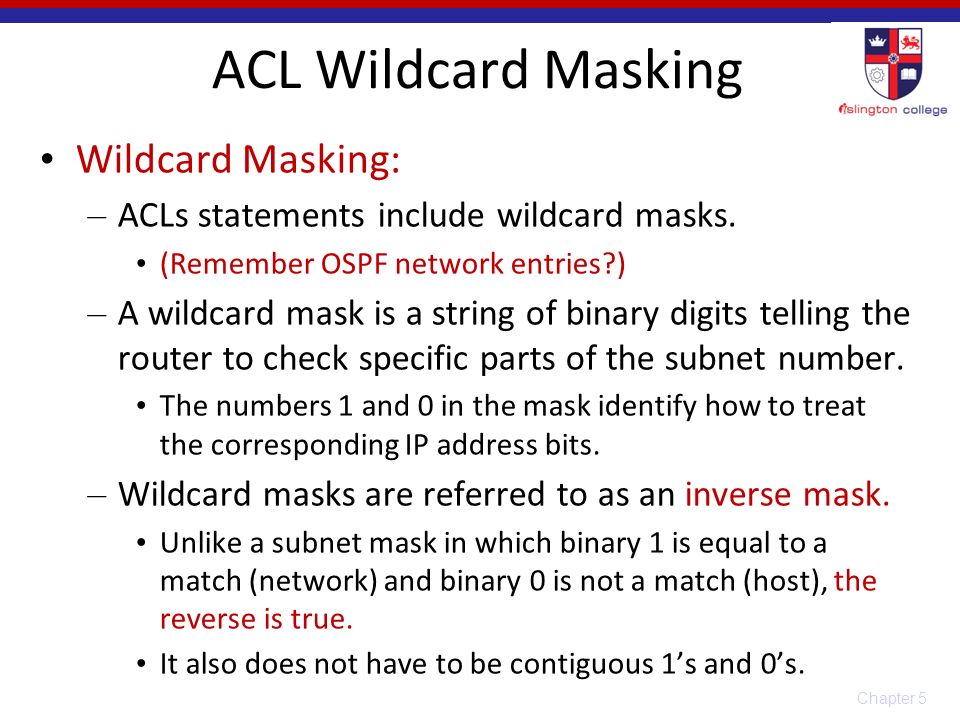 ACL Wildcard Masking

islington college

• Wildcard Masking:
– ACLs statements include wildcard masks.
• (Remember OSPF network entries?)
– A wildcard mask is a string of binary digits telling the router to check specific parts of the subnet number.
• The numbers 1 and 0 in the mask identify how to treat the corresponding IP address bits.
– Wildcard masks are referred to as an inverse mask.
• Unlike a subnet mask in which binary 1 is equal to a match (network) and binary 0 is not a match (host), the reverse is true.
• It also does not have to be contiguous 1's and 0's.

Chapter 5